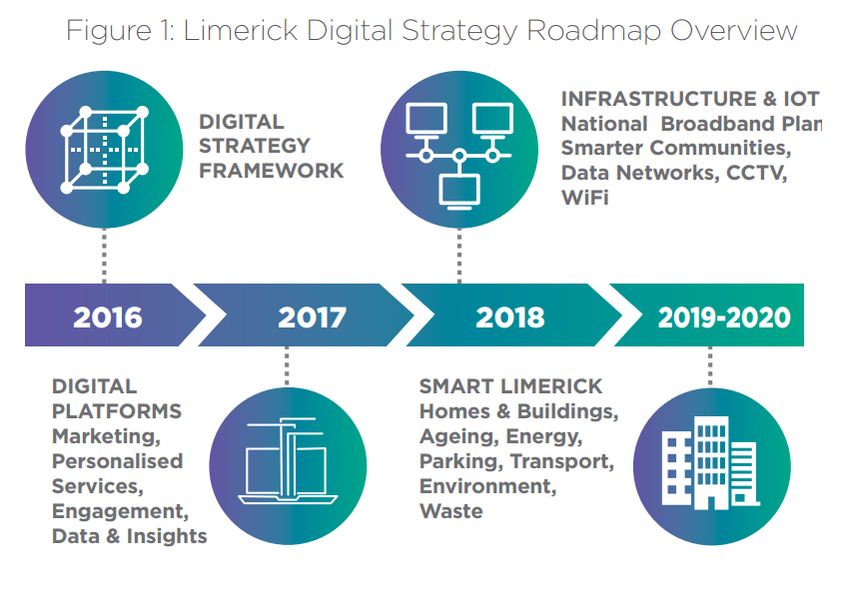 Figure 1: Limerick Digital Strategy Roadmap Overview

DIGITAL STRATEGY FRAMEWORK

INFRASTRUCTURE & IOT
National Broadband Plan
Smarter Communities,
Data Networks, CCTV,
WiFi

2016

2017

2018

2019-2020

DIGITAL PLATFORMS
Marketing,
Personalised Services,
Engagement,
Data & Insights

SMART LIMERICK
Homes & Buildings,
Ageing, Energy,
Parking, Transport,
Environment,
Waste